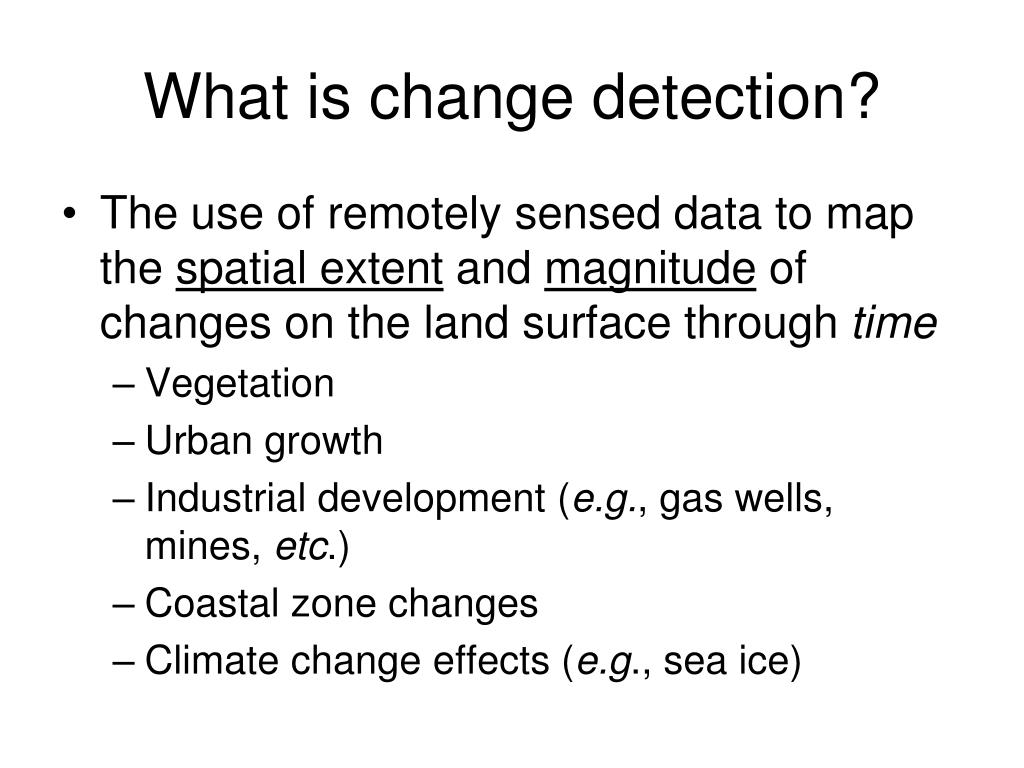 What is change detection?

• The use of remotely sensed data to map the spatial extent and magnitude of changes on the land surface through time
– Vegetation
– Urban growth
– Industrial development (e.g., gas wells, mines, etc.)
– Coastal zone changes
– Climate change effects (e.g., sea ice)